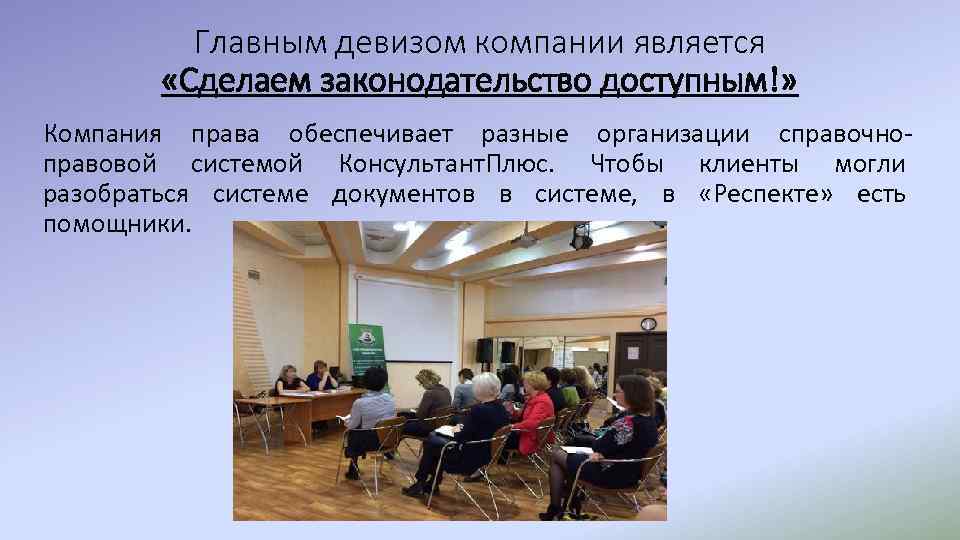 Главным девизом компании является
«Сделаем законодательство доступным!»

Компания права обеспечивает разные организации справочно-правовой системой КонсультантПлюс. Чтобы клиенты могли разобраться системе документов в системе, в «Респекте» есть помощники.